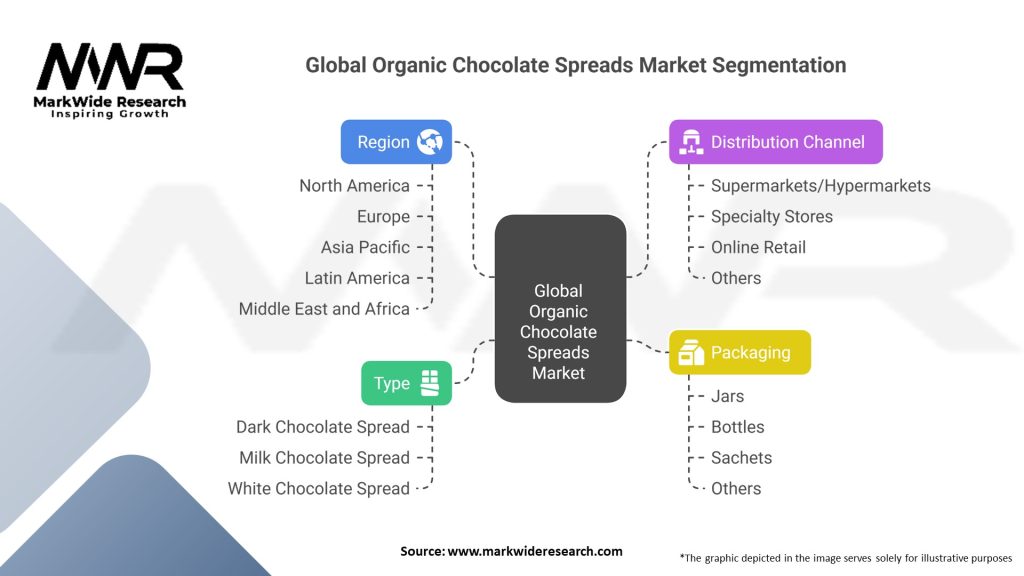 MWR
MarkWide Research
Inspiring Growth

Global Organic Chocolate Spreads Market Segmentation

Region
North America
Europe
Asia Pacific
Latin America
Middle East and Africa

Type
Dark Chocolate Spread
Milk Chocolate Spread
White Chocolate Spread

Global Organic Chocolate Spreads Market

Distribution Channel
Supermarkets/Hypermarkets
Specialty Stores
Online Retail
Others

Packaging
Jars
Bottles
Sachets
Others

Source: www.markwideresearch.com

*The graphic depicted in the image serves solely for illustrative purposes